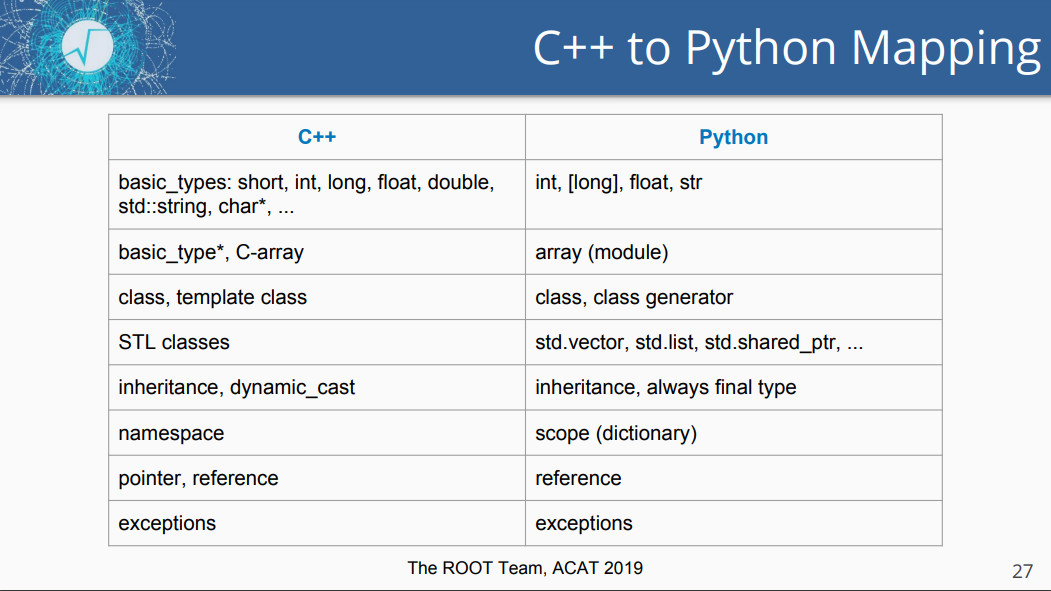 C++ to Python Mapping

| C++ | Python |
|---|---|
| basic_types: short, int, long, float, double, std::string, char*, ... | int, [long], float, str |
| basic_type*, C-array | array (module) |
| class, template class | class, class generator |
| STL classes | std.vector, std.list, std.shared_ptr, ... |
| inheritance, dynamic_cast | inheritance, always final type |
| namespace | scope (dictionary) |
| pointer, reference | reference |
| exceptions | exceptions |

The ROOT Team, ACAT 2019

27